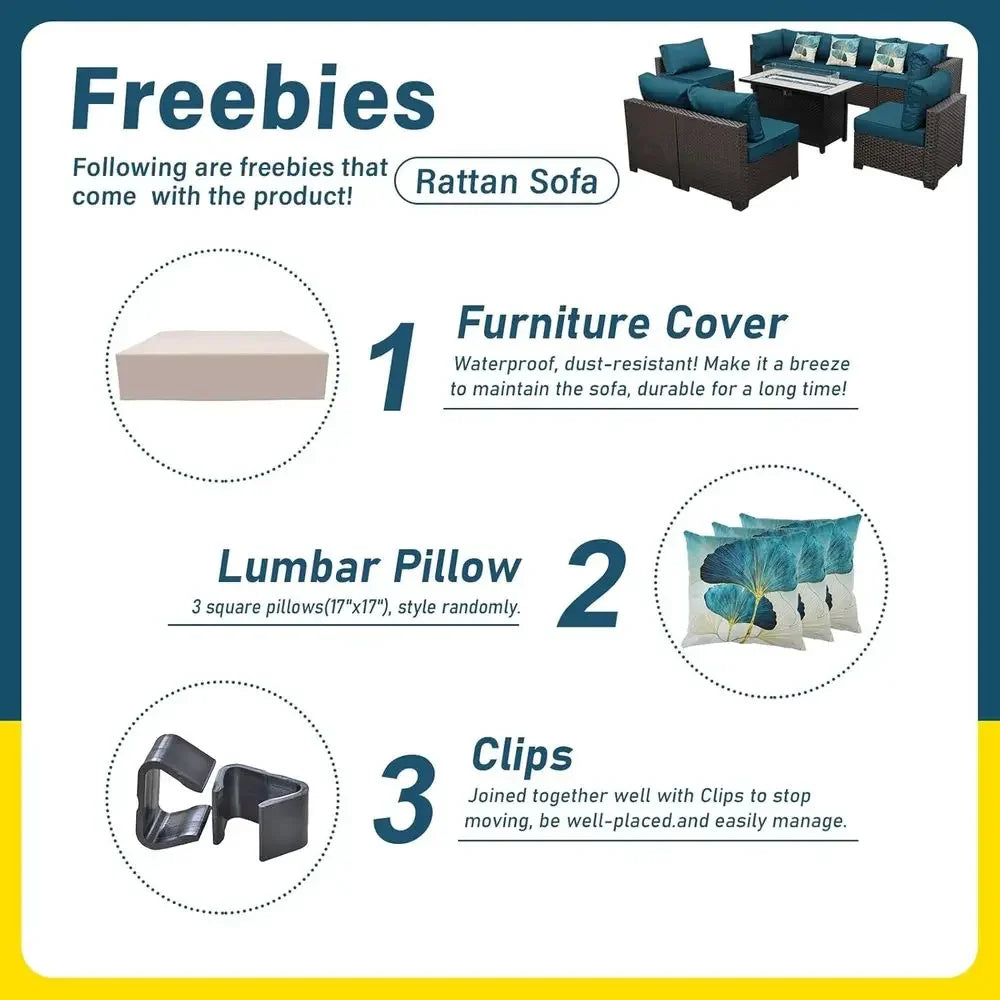 Freebies

Following are freebies that come with the product!

Rattan Sofa

1

Furniture Cover

Waterproof, dust-resistant! Make it a breeze to maintain the sofa, durable for a long time!

Lumbar Pillow

3 square pillows(17"x17"), style randomly.

2

3

Clips

Joined together well with Clips to stop moving, be well-placed.and easily manage.